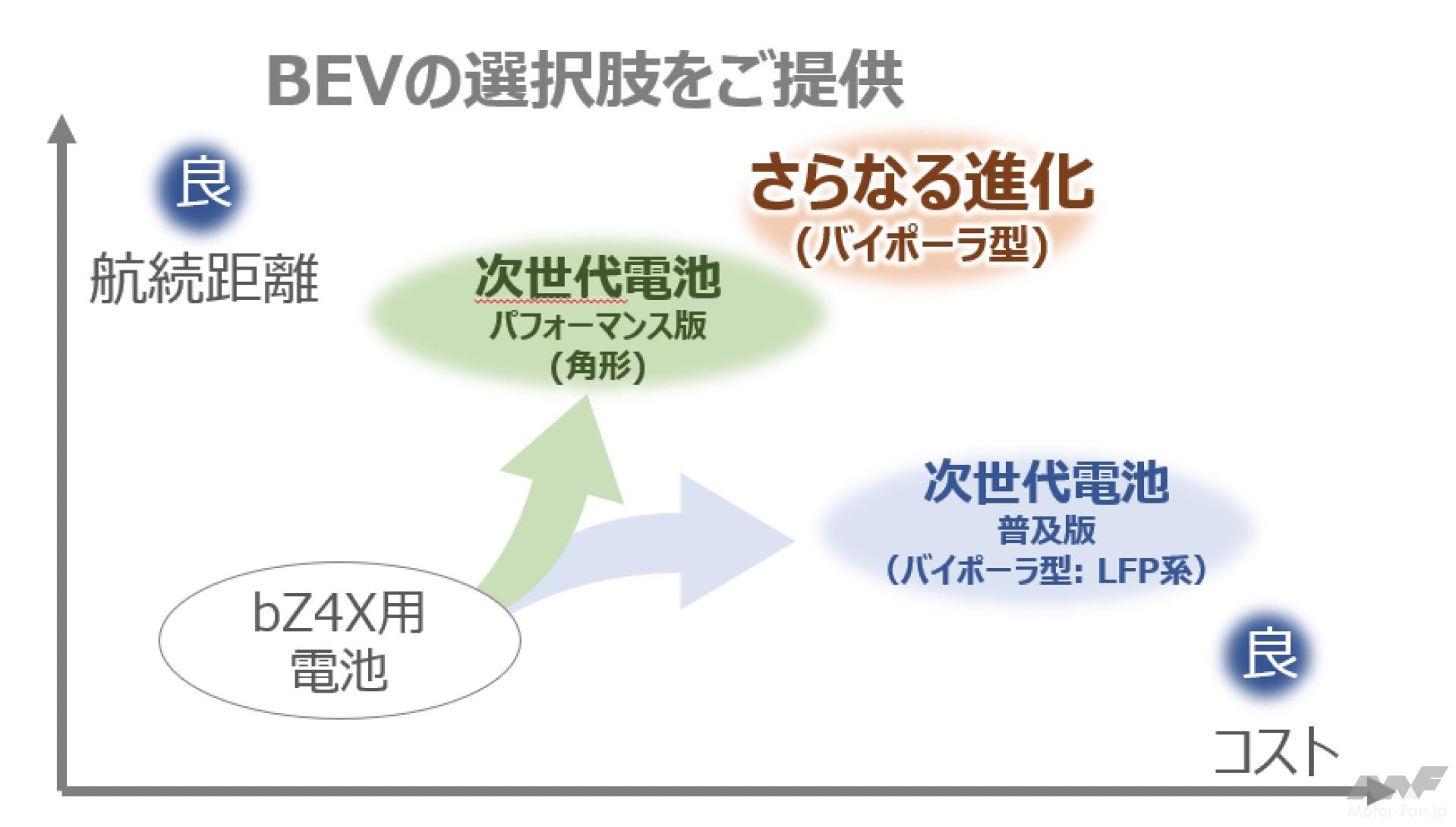 BEVの選択肢をご提供

良

航続距離

さらなる進化
(バイポーラ型)

次世代電池
パフォーマンス版
(角形)

次世代電池
普及版
(バイポーラ型: LFP系)

bZ4X用
電池

良

コスト

Motor-Fan.jp